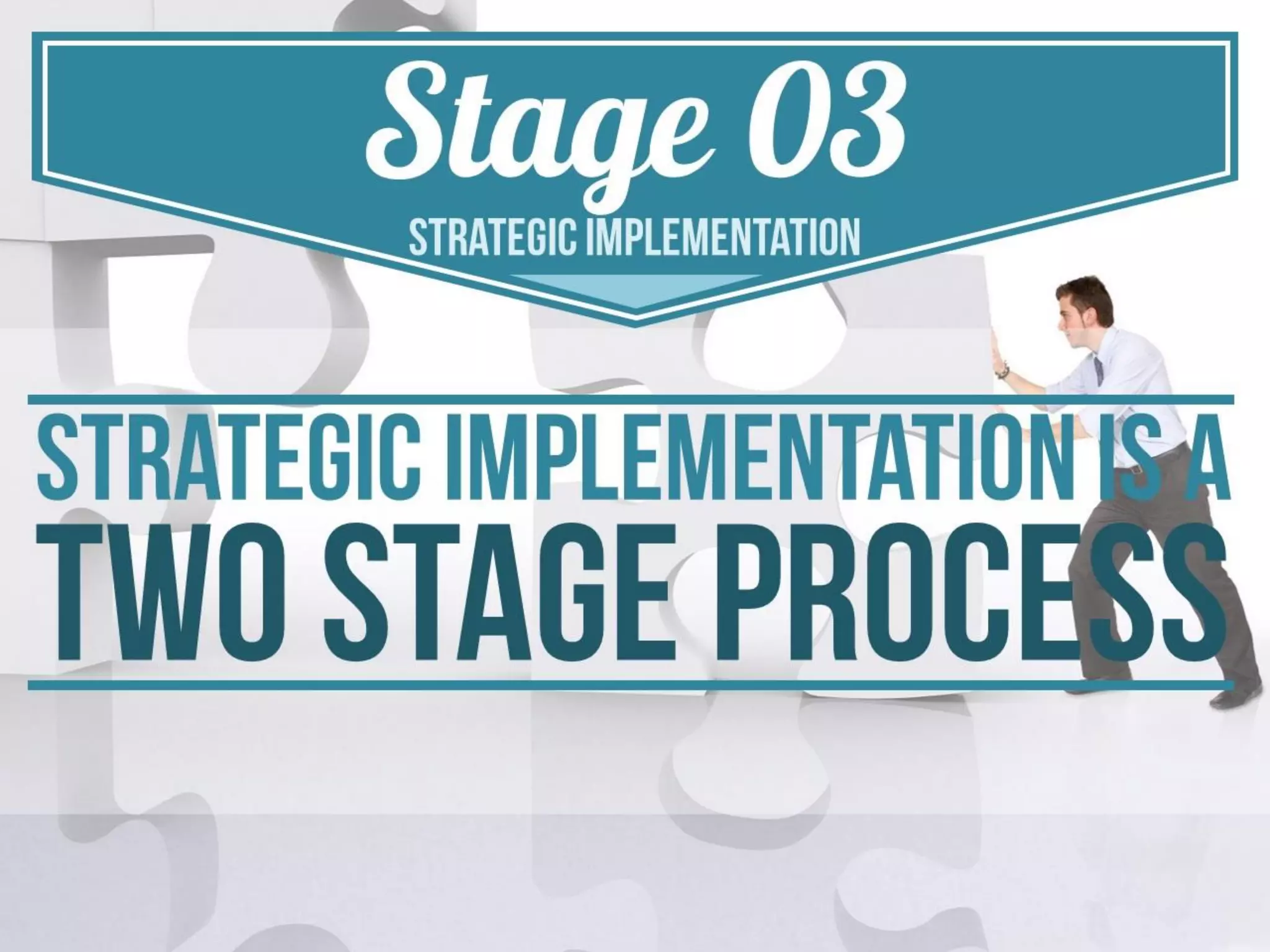 Stage 03
STRATEGIC IMPLEMENTATION

STRATEGIC IMPLEMENTATION IS A
TWO STAGE PROCESS